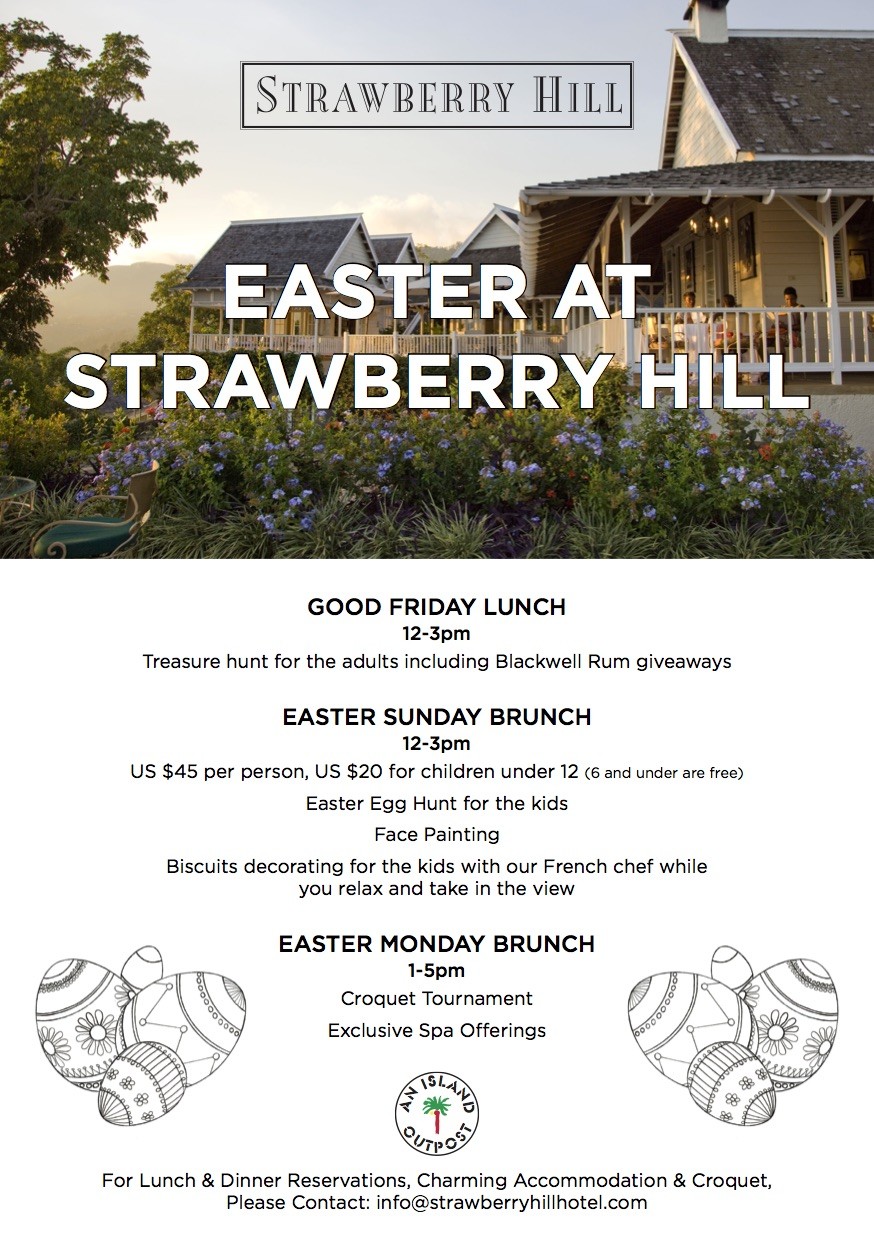 STRAWBERRY HILL

EASTER AT STRAWBERRY HILL

GOOD FRIDAY LUNCH
12-3pm
Treasure hunt for the adults including Blackwell Rum giveaways

EASTER SUNDAY BRUNCH
12-3pm
US $45 per person, US $20 for children under 12 (6 and under are free)
Easter Egg Hunt for the kids
Face Painting
Biscuits decorating for the kids with our French chef while you relax and take in the view

EASTER MONDAY BRUNCH
1-5pm
Croquet Tournament
Exclusive Spa Offerings

AN ISLAND OUTPOST

For Lunch & Dinner Reservations, Charming Accommodation & Croquet, Please Contact: info@strawberryhillhotel.com